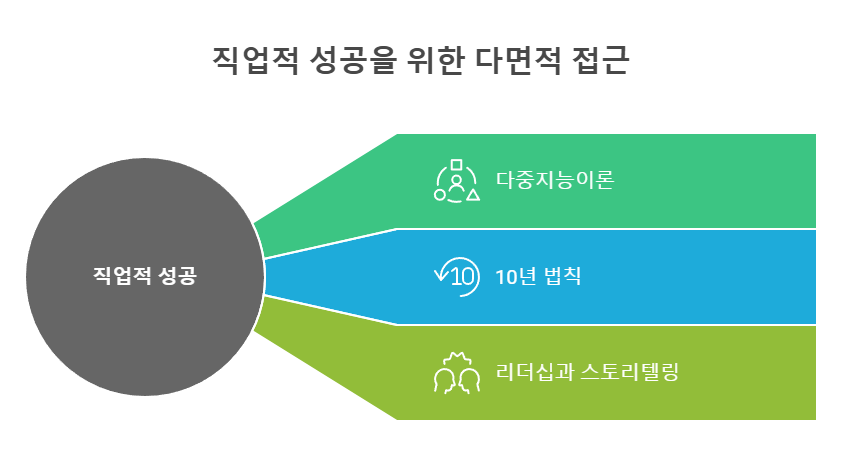 직업적 성공을 위한 다면적 접근

직업적 성공

다중지능이론

10년 법칙

리더십과 스토리텔링